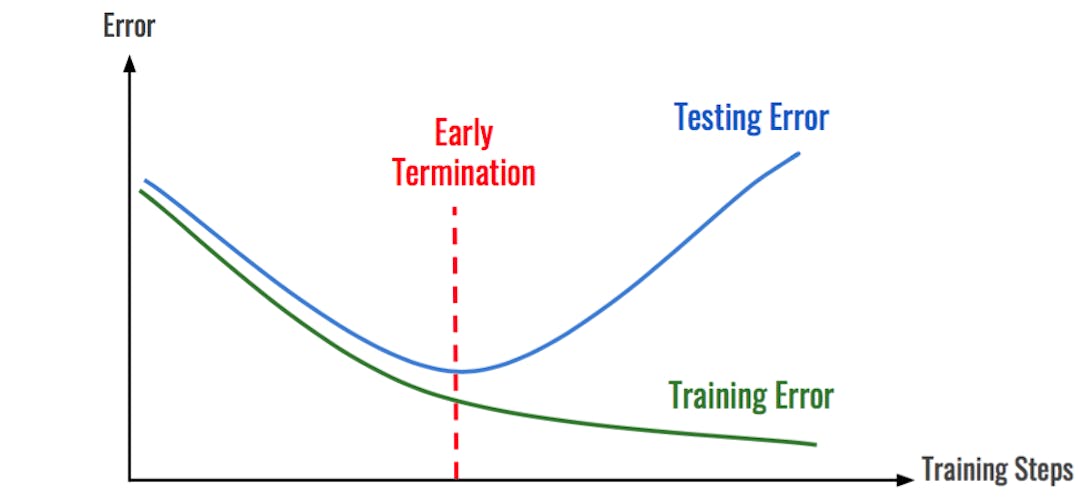 Error

Early Termination

Testing Error

Training Error

Training Steps